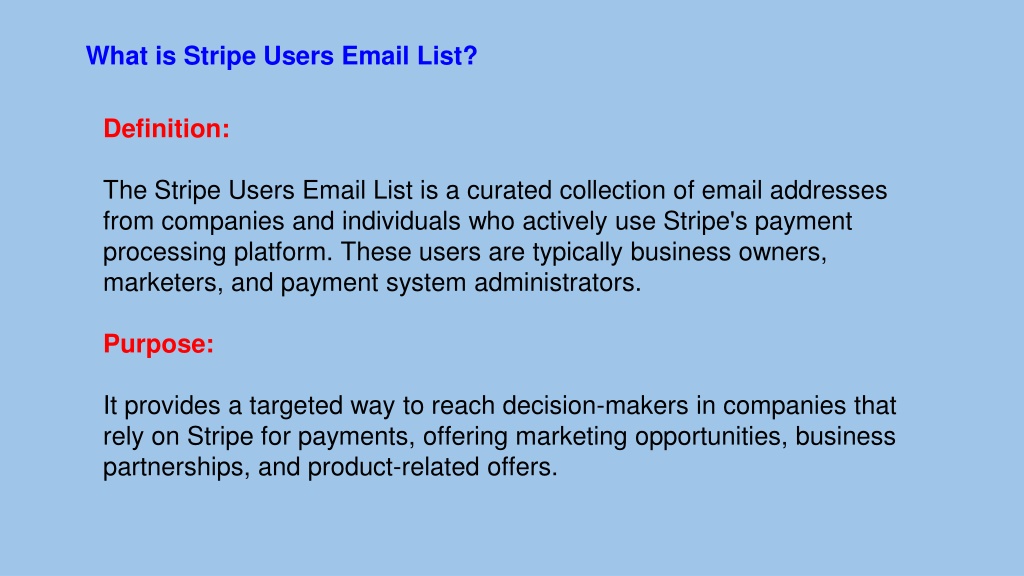 What is Stripe Users Email List?

Definition:

The Stripe Users Email List is a curated collection of email addresses from companies and individuals who actively use Stripe's payment processing platform. These users are typically business owners, marketers, and payment system administrators.

Purpose:

It provides a targeted way to reach decision-makers in companies that rely on Stripe for payments, offering marketing opportunities, business partnerships, and product-related offers.